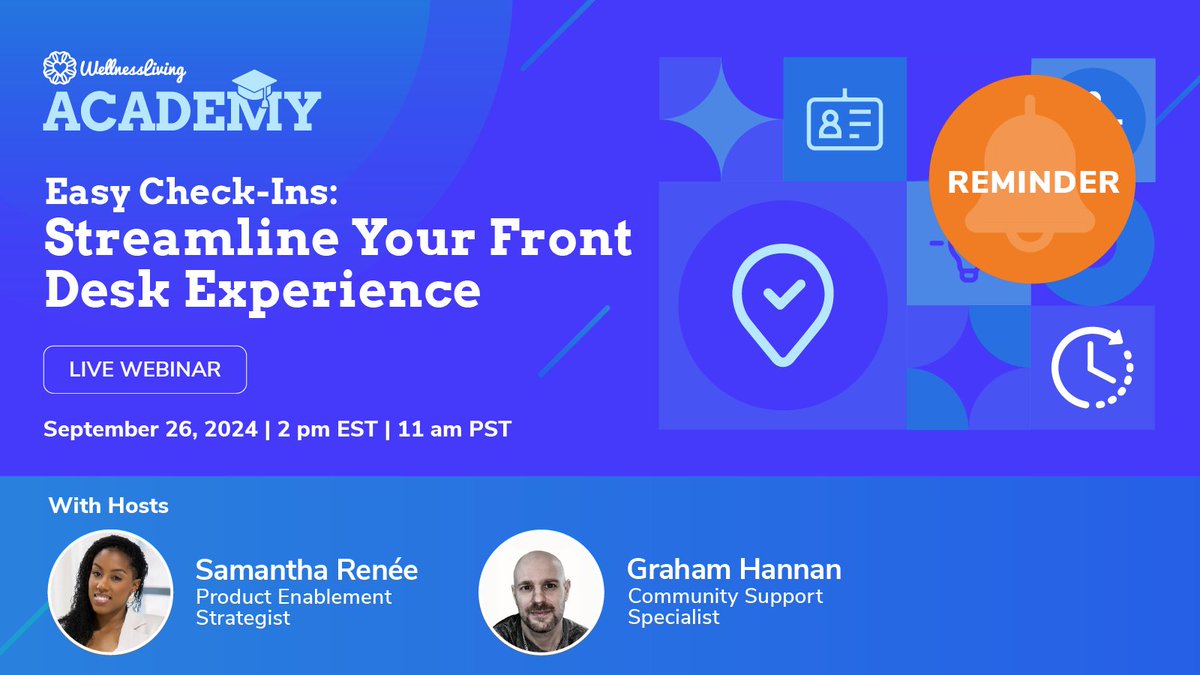 WellnessLiving
ACADEMY

Easy Check-Ins:
Streamline Your Front Desk Experience

LIVE WEBINAR

September 26, 2024 | 2 pm EST | 11 am PST

REMINDER

With Hosts

Samantha Renée
Product Enablement Strategist

Graham Hannan
Community Support Specialist